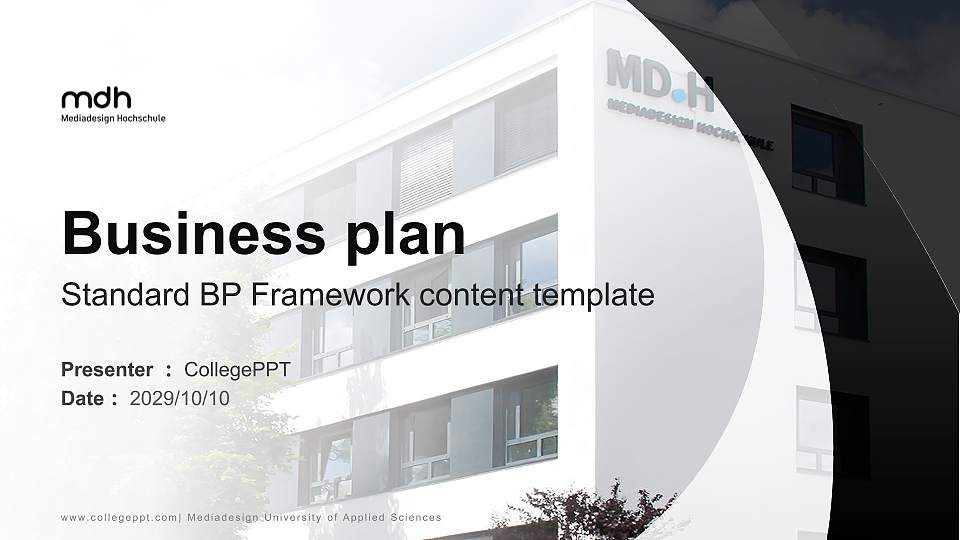 mdh
Mediadesign Hochschule

MD.H
MEDIADESIGN HOCHSCHULE

Business plan

Standard BP Framework content template

Presenter : CollegePPT
Date : 2029/10/10

www.collegeppt.com| Mediadesign University of Applied Sciences